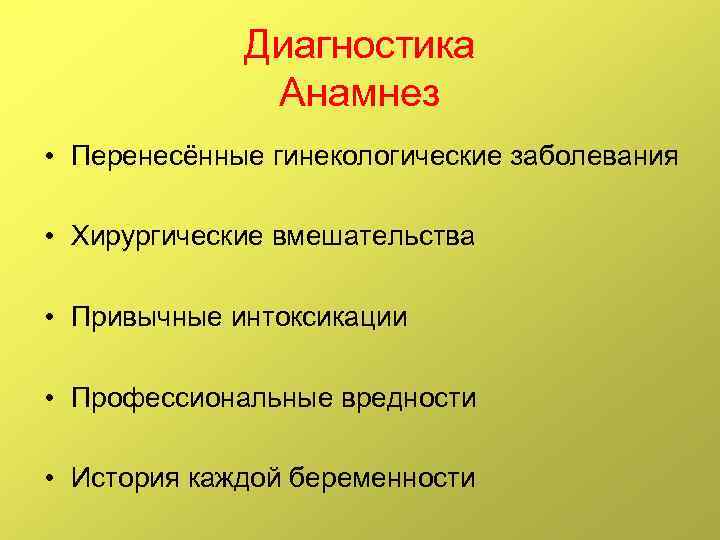 Диагностика
Анамнез

• Перенесённые гинекологические заболевания

• Хирургические вмешательства

• Привычные интоксикации

• Профессиональные вредности

• История каждой беременности